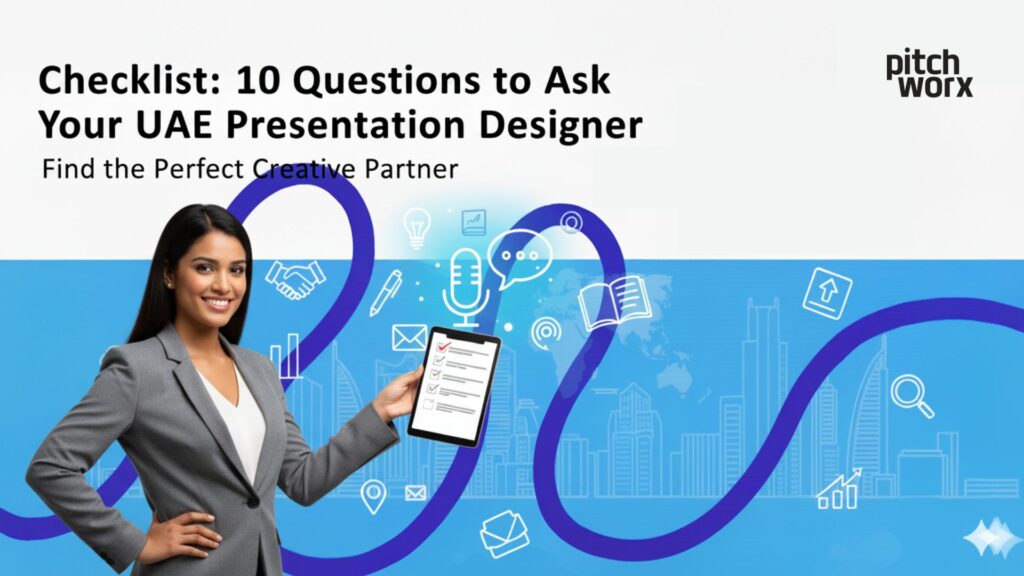 Checklist: 10 Questions to Ask Your UAE Presentation Designer

Find the Perfect Creative Partner

pitch worx